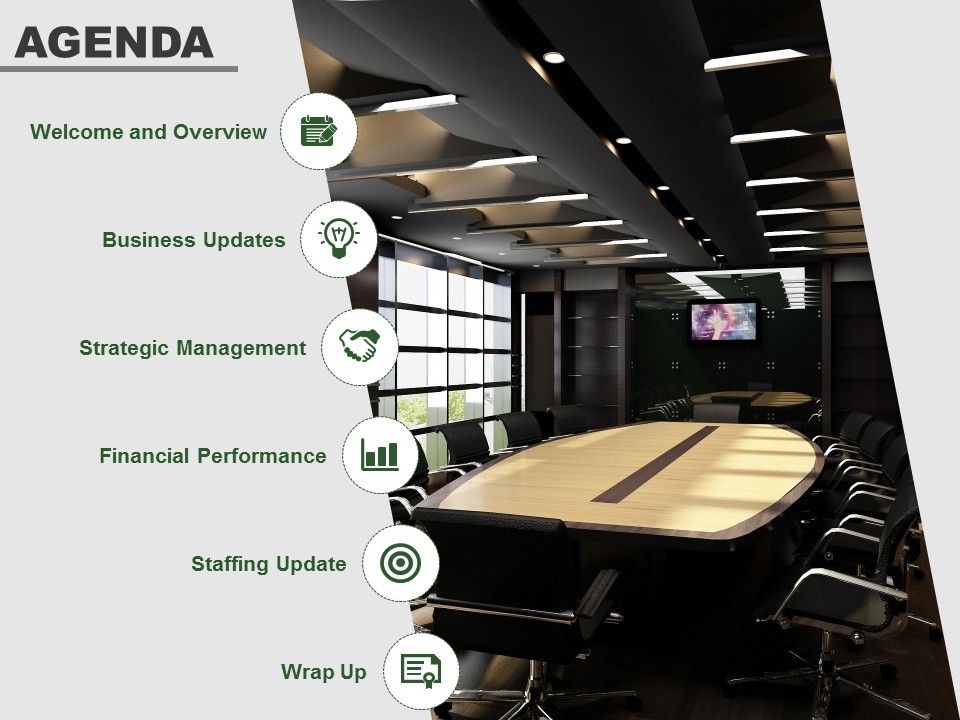 AGENDA

Welcome and Overview

Business Updates

Strategic Management

Financial Performance

Staffing Update

Wrap Up